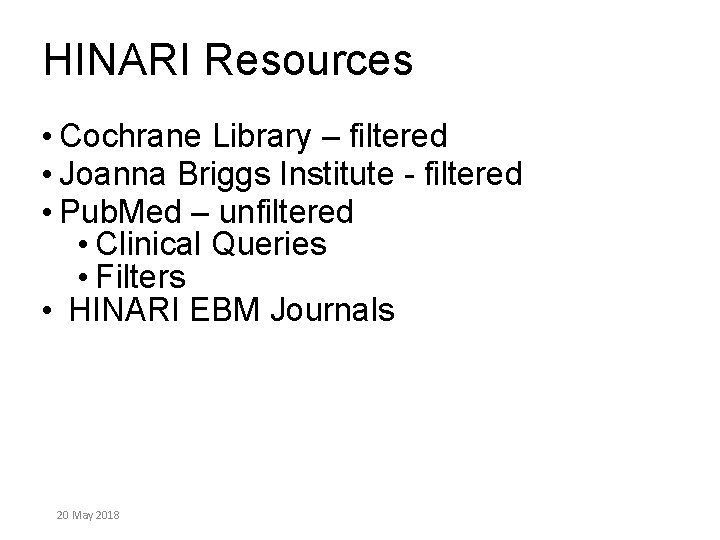 HINARI Resources

• Cochrane Library – filtered
• Joanna Briggs Institute - filtered
• PubMed – unfiltered
  • Clinical Queries
  • Filters
• HINARI EBM Journals

20 May 2018